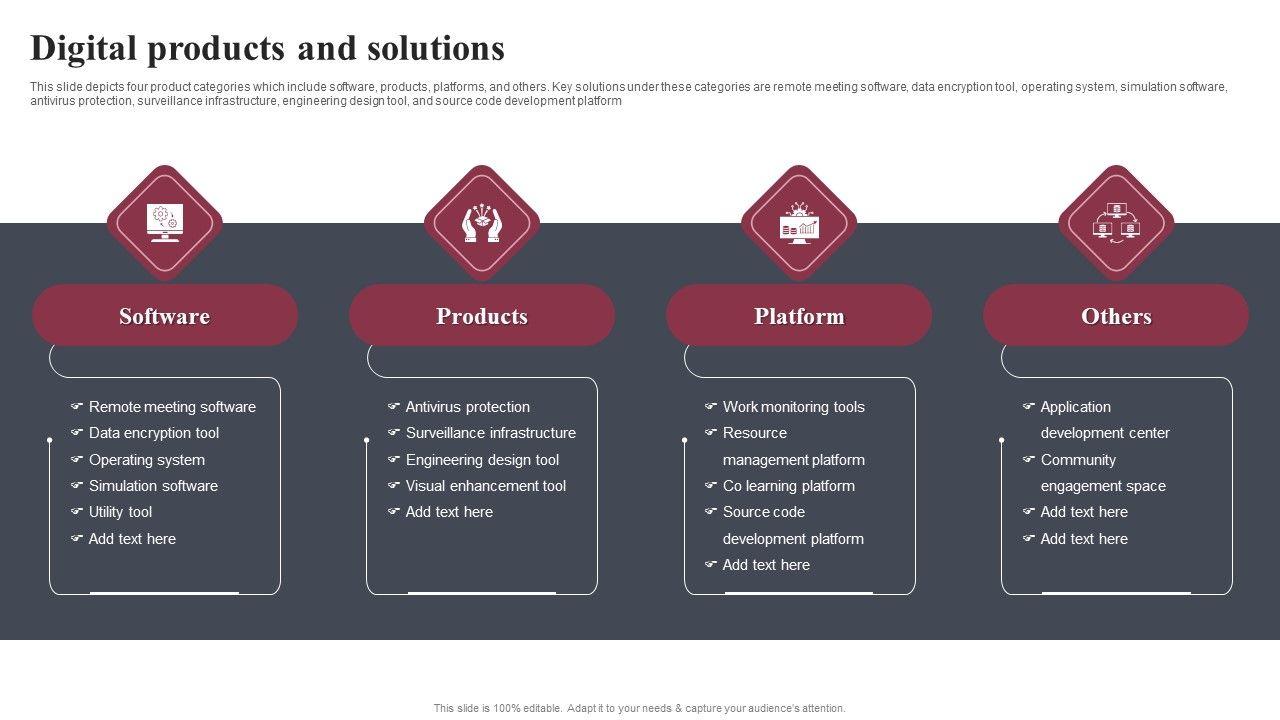 Digital products and solutions

This slide depicts four product categories which include software, products, platforms, and others. Key solutions under these categories are remote meeting software, data encryption tool, operating system, simulation software, antivirus protection, surveillance infrastructure, engineering design tool, and source code development platform

Software

- Remote meeting software
- Data encryption tool
- Operating system
- Simulation software
- Utility tool
- Add text here

Products

- Antivirus protection
- Surveillance infrastructure
- Engineering design tool
- Visual enhancement tool
- Add text here

Platform

- Work monitoring tools
- Resource management platform
- Co learning platform
- Source code development platform
- Add text here

Others

- Application development center
- Community engagement space
- Add text here
- Add text here

This slide is 100% editable. Adapt it to your needs & capture your audience's attention.